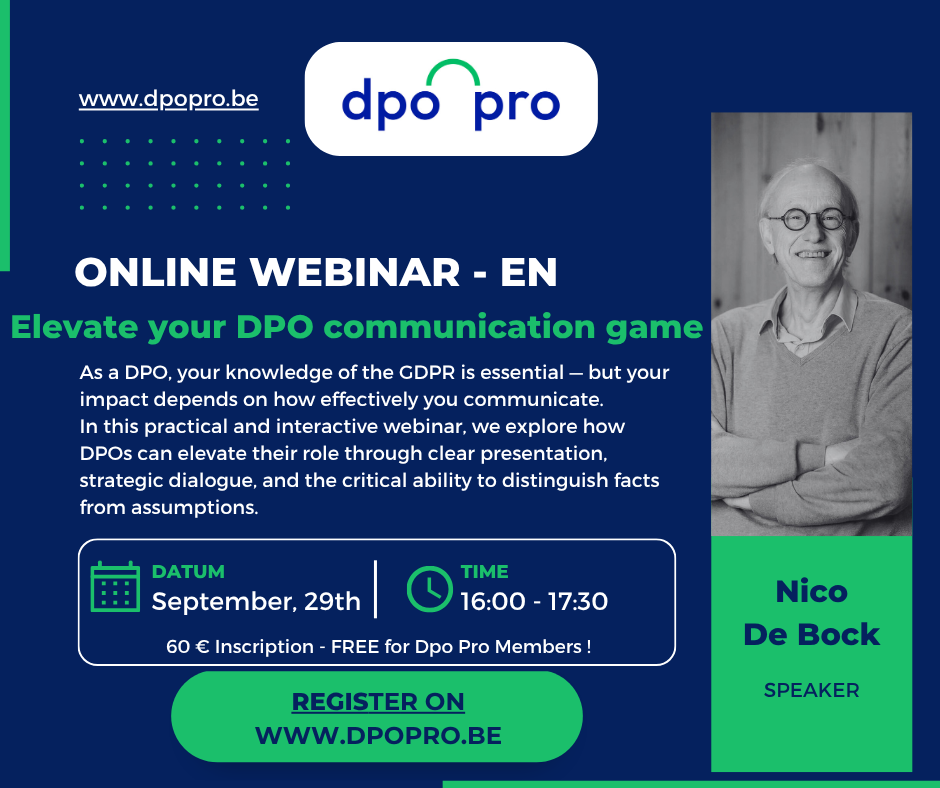 www.dpopro.be

dpo pro

ONLINE WEBINAR - EN

Elevate your DPO communication game

As a DPO, your knowledge of the GDPR is essential — but your impact depends on how effectively you communicate.
In this practical and interactive webinar, we explore how DPOs can elevate their role through clear presentation, strategic dialogue, and the critical ability to distinguish facts from assumptions.

DATUM
September, 29th

TIME
16:00 - 17:30

60 € Inscription - FREE for Dpo Pro Members !

REGISTER ON
WWW.DPOPRO.BE

Nico
De Bock

SPEAKER